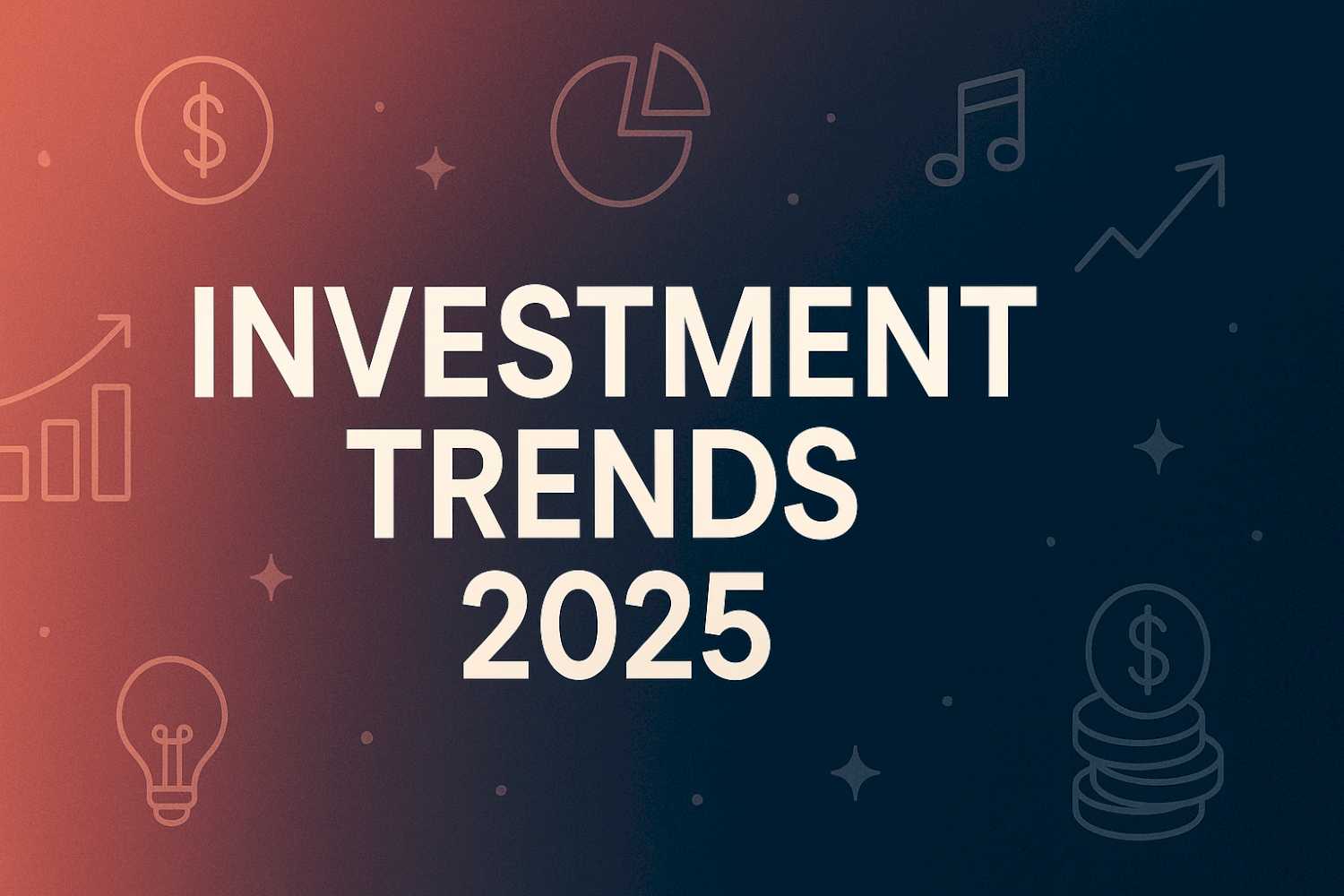 INVESTMENT
TRENDS
2025